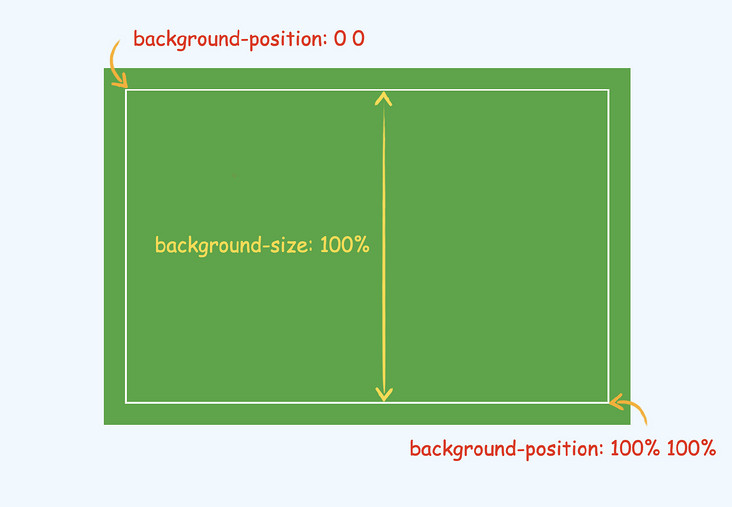 background-position: 0 0

background-size: 100%

background-position: 100% 100%